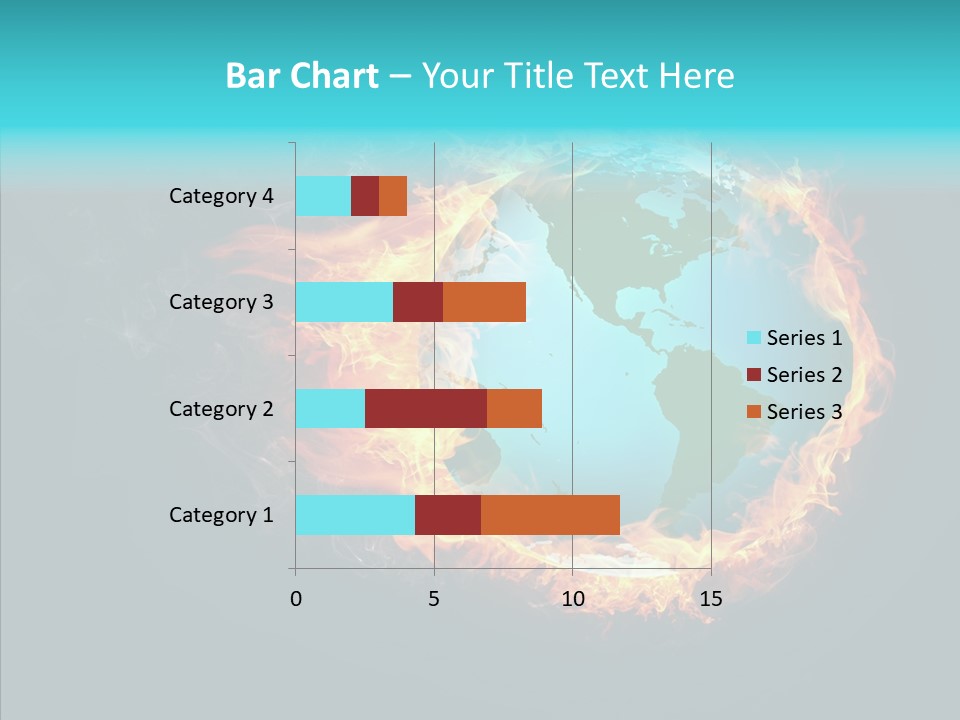 Bar Chart – Your Title Text Here

Category 4
Category 3
Category 2
Category 1

0
5
10
15

Series 1
Series 2
Series 3